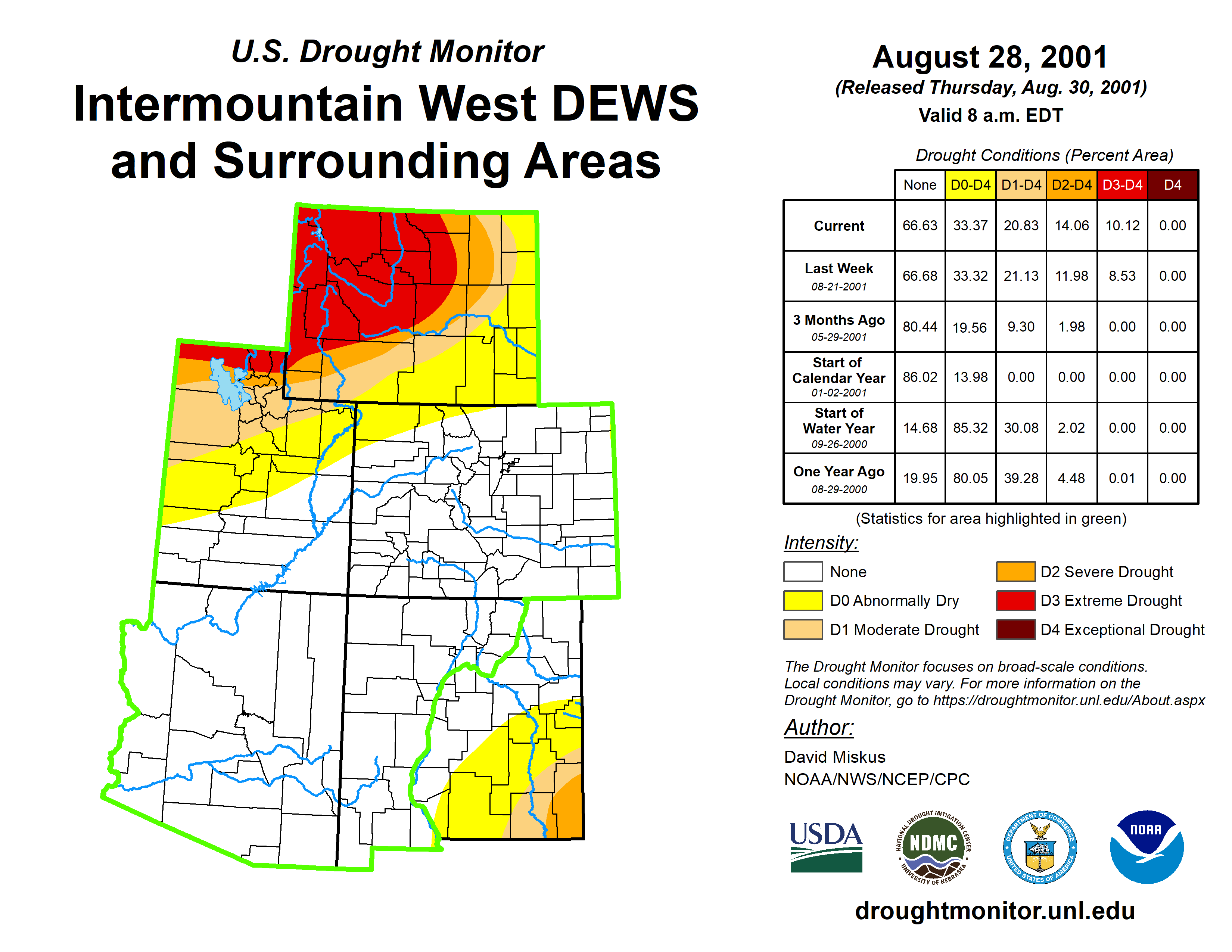 U.S. Drought Monitor

Intermountain West DEWS and Surrounding Areas

August 28, 2001
(Released Thursday, Aug. 30, 2001)
Valid 8 a.m. EDT

Drought Conditions (Percent Area)

| | None | D0-D4 | D1-D4 | D2-D4 | D3-D4 | D4 |
|---|---|---|---|---|---|---|
| Current | 66.63 | 33.37 | 20.83 | 14.06 | 10.12 | 0.00 |
| Last Week 08-21-2001 | 66.68 | 33.32 | 21.13 | 11.98 | 8.53 | 0.00 |
| 3 Months Ago 05-29-2001 | 80.44 | 19.56 | 9.30 | 1.98 | 0.00 | 0.00 |
| Start of Calendar Year 01-02-2001 | 86.02 | 13.98 | 0.00 | 0.00 | 0.00 | 0.00 |
| Start of Water Year 09-26-2000 | 14.68 | 85.32 | 30.08 | 2.02 | 0.00 | 0.00 |
| One Year Ago 08-29-2000 | 19.95 | 80.05 | 39.28 | 4.48 | 0.01 | 0.00 |

(Statistics for area highlighted in green)

Intensity:
None
D0 Abnormally Dry
D1 Moderate Drought
D2 Severe Drought
D3 Extreme Drought
D4 Exceptional Drought

The Drought Monitor focuses on broad-scale conditions. Local conditions may vary. For more information on the Drought Monitor, go to https://droughtmonitor.unl.edu/About.aspx

Author:
David Miskus
NOAA/NWS/NCEP/CPC

USDA
NATIONAL DROUGHT MITIGATION CENTER NDMC UNIVERSITY OF NEBRASKA
DEPARTMENT OF COMMERCE UNITED STATES OF AMERICA
NOAA

droughtmonitor.unl.edu